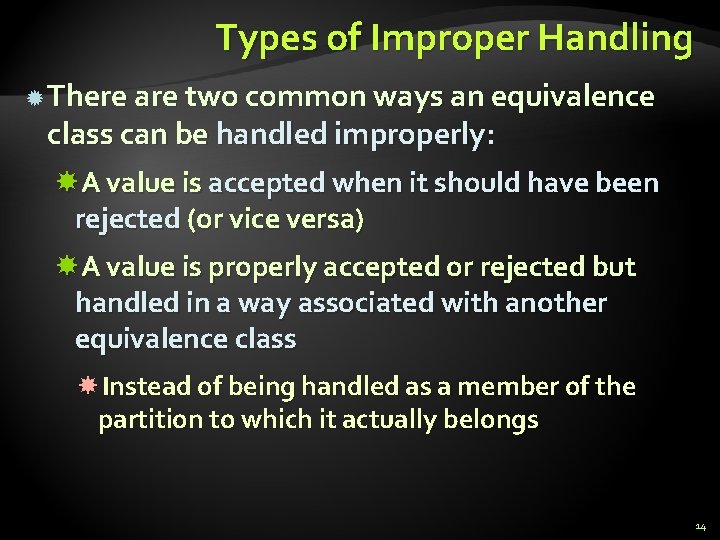 Types of Improper Handling

There are two common ways an equivalence class can be handled improperly:

A value is accepted when it should have been rejected (or vice versa)

A value is properly accepted or rejected but handled in a way associated with another equivalence class

Instead of being handled as a member of the partition to which it actually belongs

14